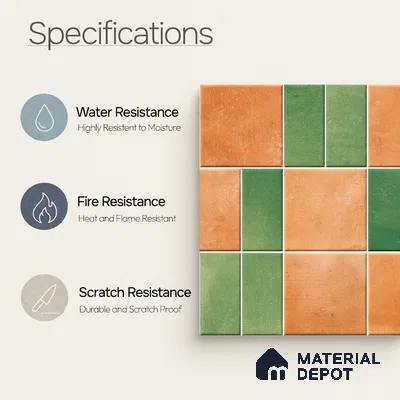 Specifications

Water Resistance
Highly Resistent to Moisture

Fire Resistance
Heat and Flame Resistant

Scratch Resistance
Durable and Scratch Proof

MATERIAL DEPOT